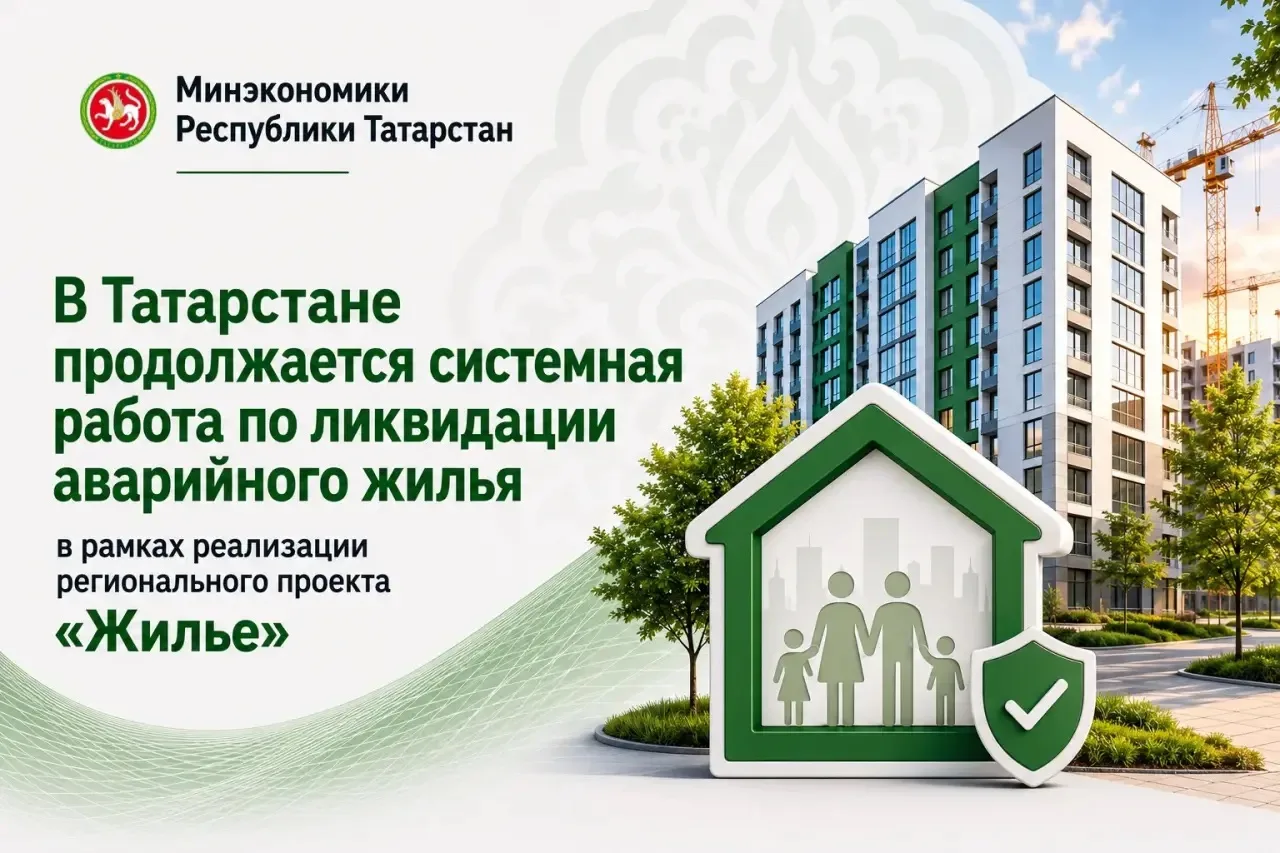 Минэкономики Республики Татарстан

В Татарстане продолжается системная работа по ликвидации аварийного жилья

в рамках реализации регионального проекта

«Жилье»